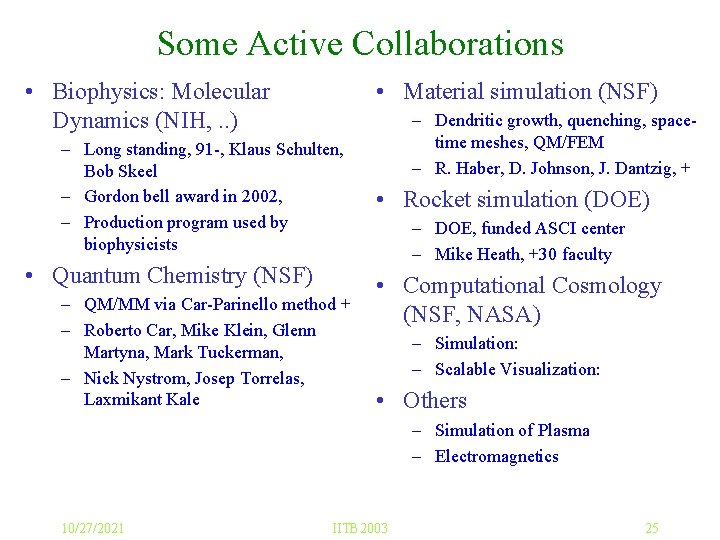 Some Active Collaborations

• Biophysics: Molecular Dynamics (NIH, ..)
– Long standing, 91-, Klaus Schulten, Bob Skeel
– Gordon bell award in 2002,
– Production program used by biophysicists

• Quantum Chemistry (NSF)
– QM/MM via Car-Parinello method +
– Roberto Car, Mike Klein, Glenn Martyna, Mark Tuckerman,
– Nick Nystrom, Josep Torrelas, Laxmikant Kale

• Material simulation (NSF)
– Dendritic growth, quenching, space-time meshes, QM/FEM
– R. Haber, D. Johnson, J. Dantzig, +

• Rocket simulation (DOE)
– DOE, funded ASCI center
– Mike Heath, +30 faculty

• Computational Cosmology (NSF, NASA)
– Simulation:
– Scalable Visualization:

• Others
– Simulation of Plasma
– Electromagnetics

10/27/2021 IITB 2003 25